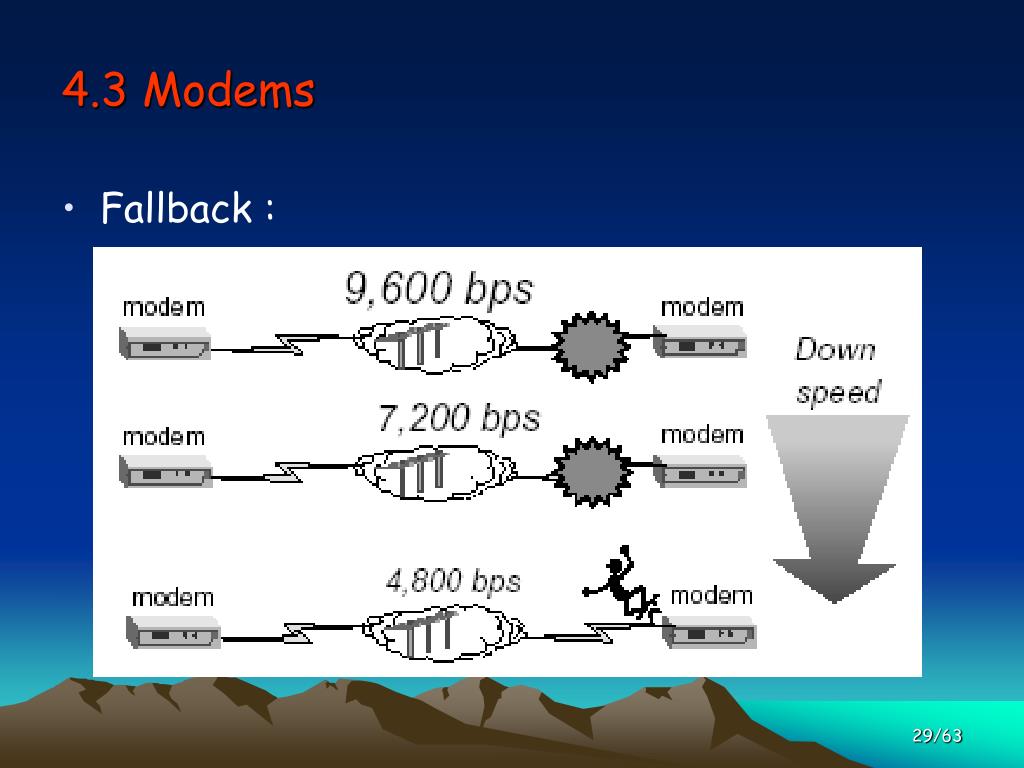 4.3 Modems

• Fallback :

modem

9,600 bps

modem

Down speed

modem

7,200 bps

modem

modem

4,800 bps

modem

29/63